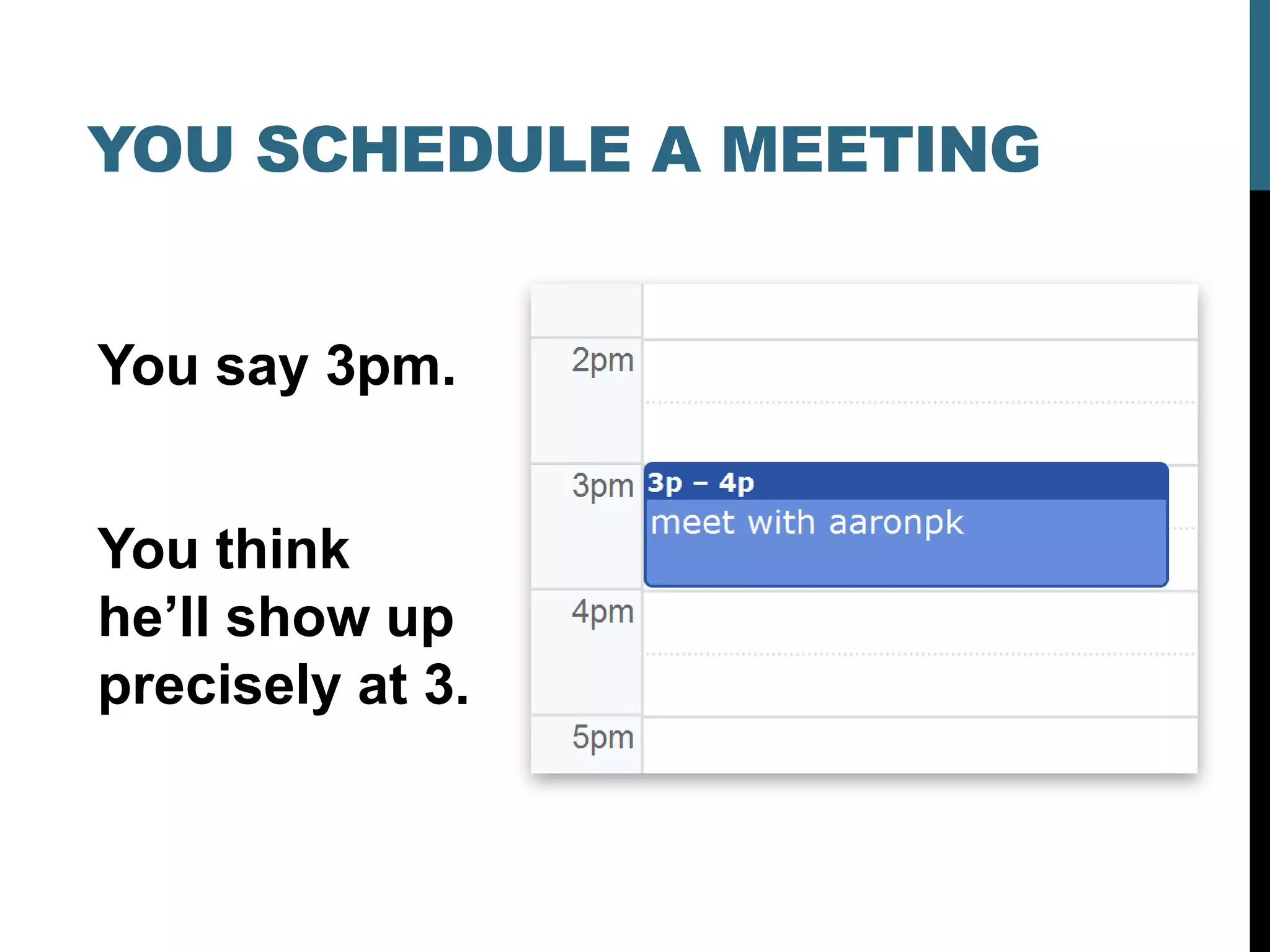 YOU SCHEDULE A MEETING

You say 3pm.

You think he’ll show up precisely at 3.

2pm
3pm
3p – 4p
meet with aaronpk
4pm
5pm